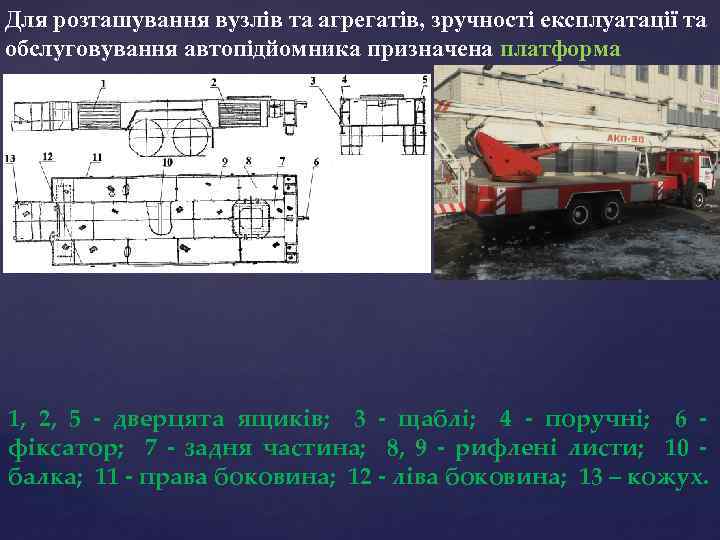 Для розташування вузлів та агрегатів, зручності експлуатації та обслуговування автопідйомника призначена платформа

1
2
3
4
5
13
12
11
10
9
8
7
6

АКП-30

1, 2, 5 - дверцята ящиків; 3 - щаблі; 4 - поручні; 6 - фіксатор; 7 - задня частина; 8, 9 - рифлені листи; 10 - балка; 11 - права боковина; 12 - ліва боковина; 13 – кожух.